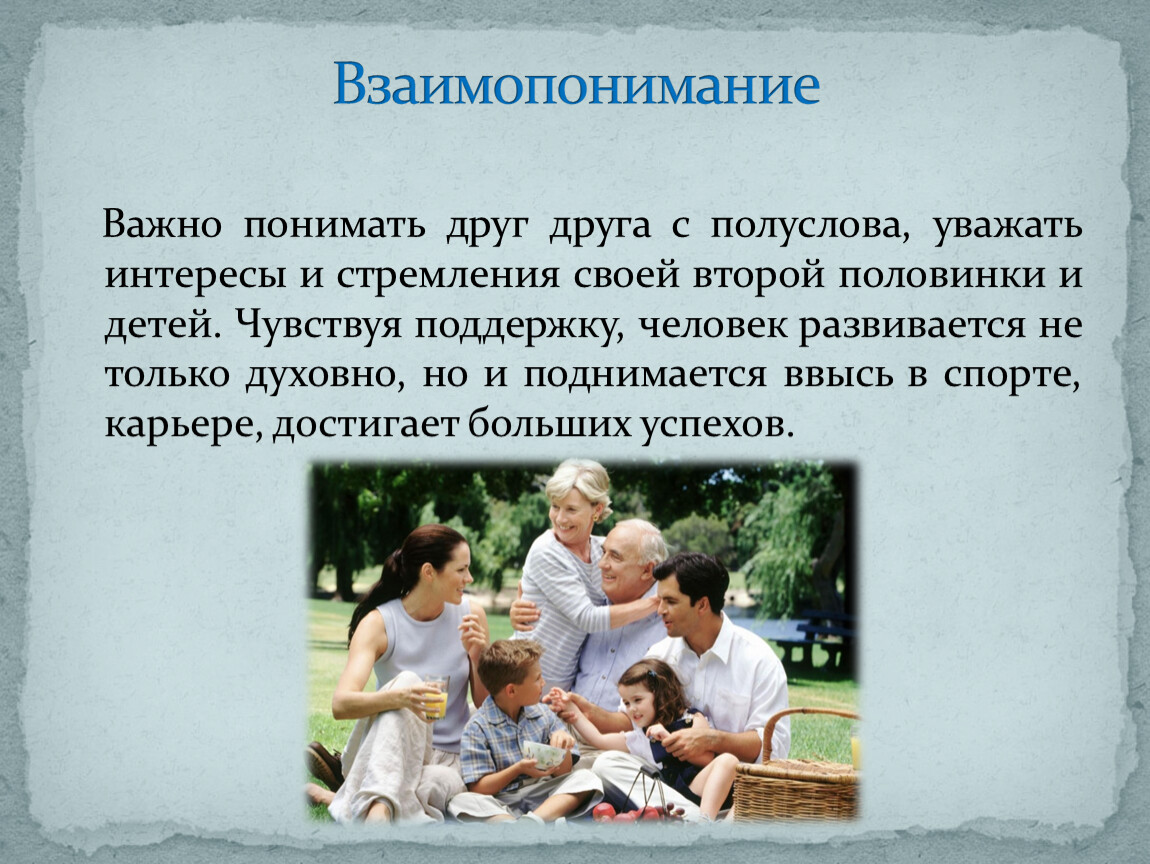 Взаимопонимание

Важно понимать друг друга с полуслова, уважать интересы и стремления своей второй половинки и детей. Чувствуя поддержку, человек развивается не только духовно, но и поднимается ввысь в спорте, карьере, достигает больших успехов.